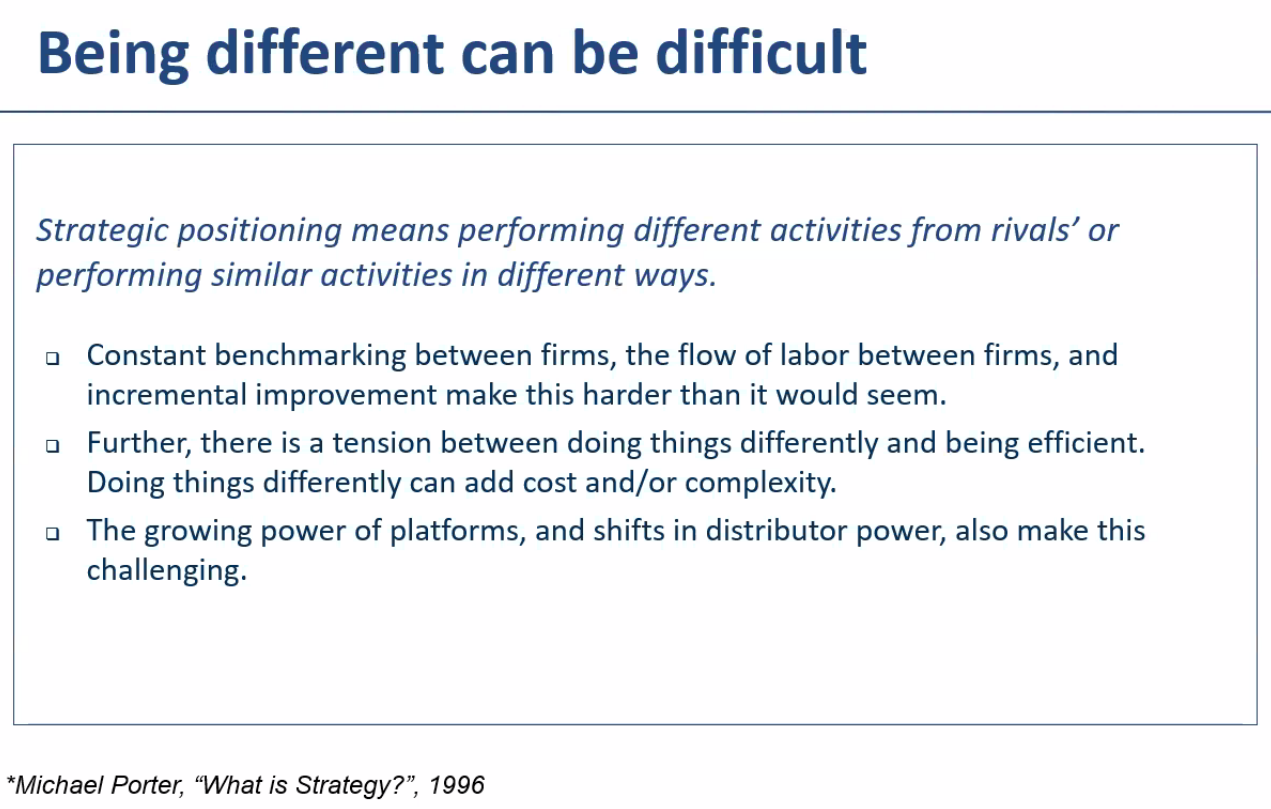 Being different can be difficult

Strategic positioning means performing different activities from rivals' or performing similar activities in different ways.

❑ Constant benchmarking between firms, the flow of labor between firms, and incremental improvement make this harder than it would seem.

❑ Further, there is a tension between doing things differently and being efficient. Doing things differently can add cost and/or complexity.

❑ The growing power of platforms, and shifts in distributor power, also make this challenging.

*Michael Porter, "What is Strategy?", 1996